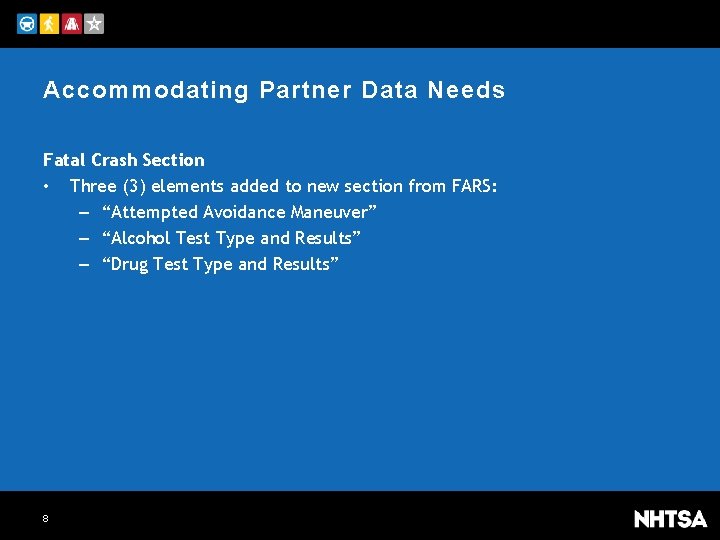 Accommodating Partner Data Needs

Fatal Crash Section

• Three (3) elements added to new section from FARS:
  – “Attempted Avoidance Maneuver”
  – “Alcohol Test Type and Results”
  – “Drug Test Type and Results”

8

NHTSA